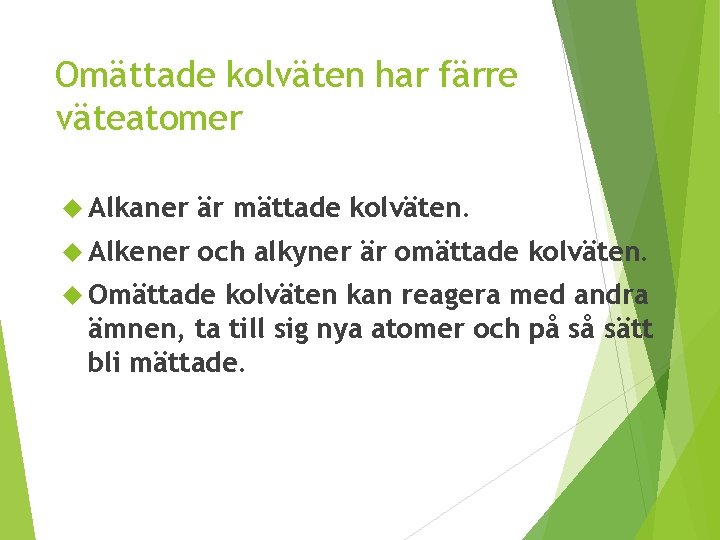 Omättade kolväten har färre väteatomer

Alkaner är mättade kolväten.

Alkener och alkyner är omättade kolväten.

Omättade kolväten kan reagera med andra ämnen, ta till sig nya atomer och på så sätt bli mättade.